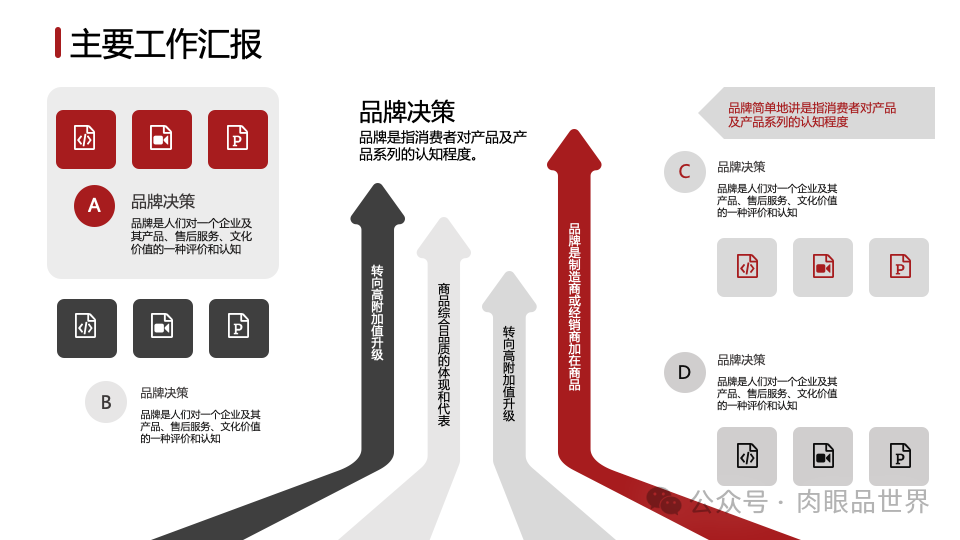 主要工作汇报

A
品牌决策
品牌是人们对一个企业及其产品、售后服务、文化价值的一种评价和认知

B
品牌决策
品牌是人们对一个企业及其产品、售后服务、文化价值的一种评价和认知

品牌决策
品牌是指消费者对产品及产品系列的认知程度。

转向高附加值升级

商品综合品质的体现和代表

转向高附加值升级

品牌是制造商或经销商加在商品

品牌简单地讲是指消费者对产品及产品系列的认知程度

C
品牌决策
品牌是人们对一个企业及其产品、售后服务、文化价值的一种评价和认知

D
品牌决策
品牌是人们对一个企业及其产品、售后服务、文化价值的一种评价和认知

公众号 · 肉眼品世界